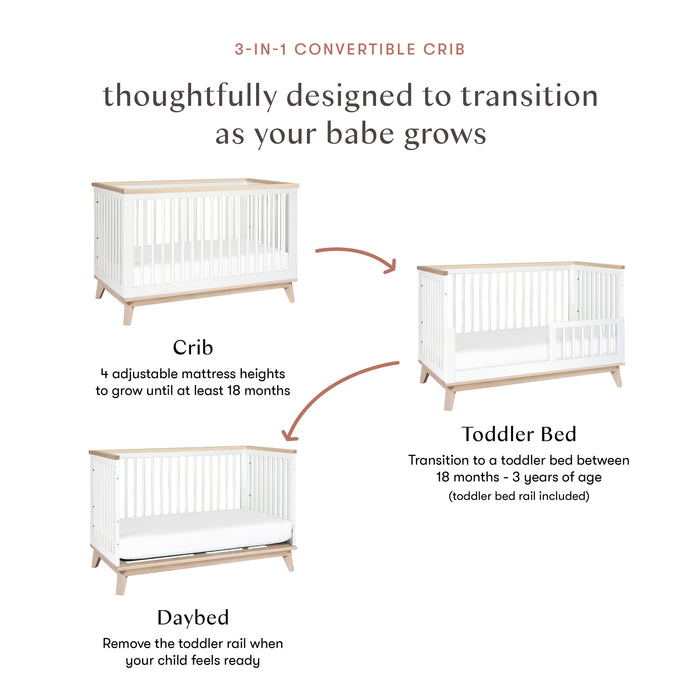 3-IN-1 CONVERTIBLE CRIB

thoughtfully designed to transition as your babe grows

Crib
4 adjustable mattress heights to grow until at least 18 months

Toddler Bed
Transition to a toddler bed between 18 months - 3 years of age
(toddler bed rail included)

Daybed
Remove the toddler rail when your child feels ready